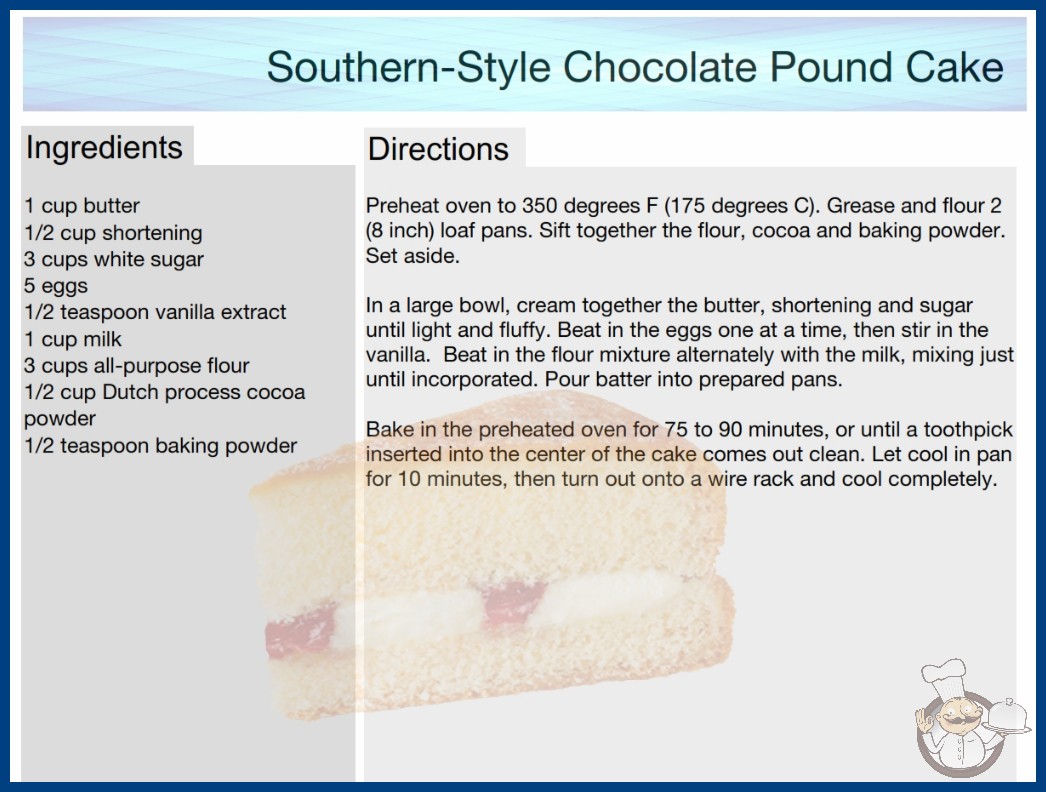 Southern-Style Chocolate Pound Cake

Ingredients

1 cup butter
1/2 cup shortening
3 cups white sugar
5 eggs
1/2 teaspoon vanilla extract
1 cup milk
3 cups all-purpose flour
1/2 cup Dutch process cocoa powder
1/2 teaspoon baking powder

Directions

Preheat oven to 350 degrees F (175 degrees C). Grease and flour 2 (8 inch) loaf pans. Sift together the flour, cocoa and baking powder. Set aside.

In a large bowl, cream together the butter, shortening and sugar until light and fluffy. Beat in the eggs one at a time, then stir in the vanilla. Beat in the flour mixture alternately with the milk, mixing just until incorporated. Pour batter into prepared pans.

Bake in the preheated oven for 75 to 90 minutes, or until a toothpick inserted into the center of the cake comes out clean. Let cool in pan for 10 minutes, then turn out onto a wire rack and cool completely.